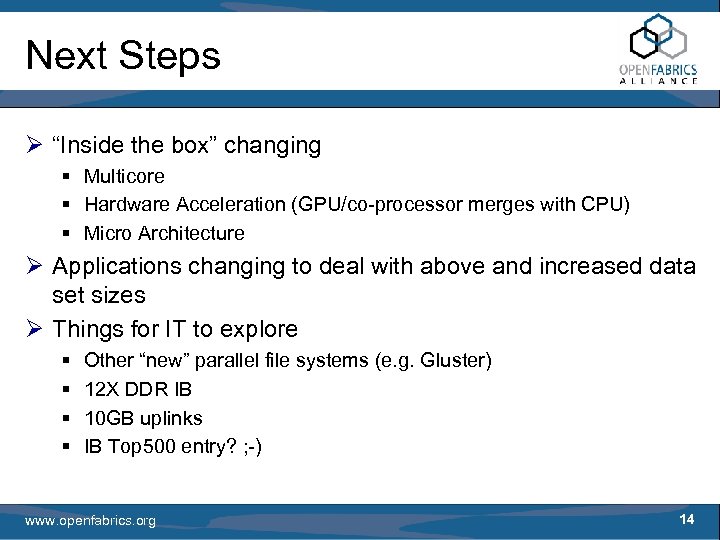 Next Steps

OPENFABRICS
ALLIANCE

➢ “Inside the box” changing
▪ Multicore
▪ Hardware Acceleration (GPU/co-processor merges with CPU)
▪ Micro Architecture

➢ Applications changing to deal with above and increased data set sizes

➢ Things for IT to explore
▪ Other “new” parallel file systems (e.g. Gluster)
▪ 12X DDR IB
▪ 10GB uplinks
▪ IB Top500 entry? ;-)

www.openfabrics.org

14